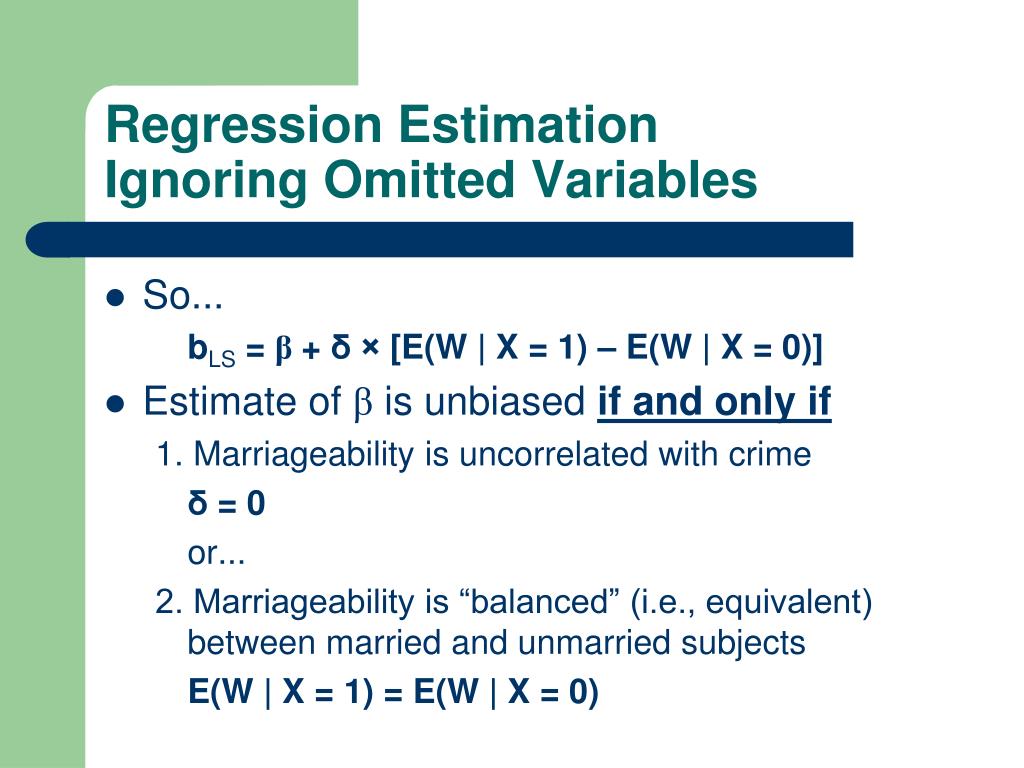 Regression Estimation Ignoring Omitted Variables

So...

$b_{LS} = \beta + \delta \times [E(W \mid X = 1) - E(W \mid X = 0)]$

Estimate of $\beta$ is unbiased if and only if

1. Marriageability is uncorrelated with crime

$\delta = 0$

or...

2. Marriageability is “balanced” (i.e., equivalent) between married and unmarried subjects

$E(W \mid X = 1) = E(W \mid X = 0)$